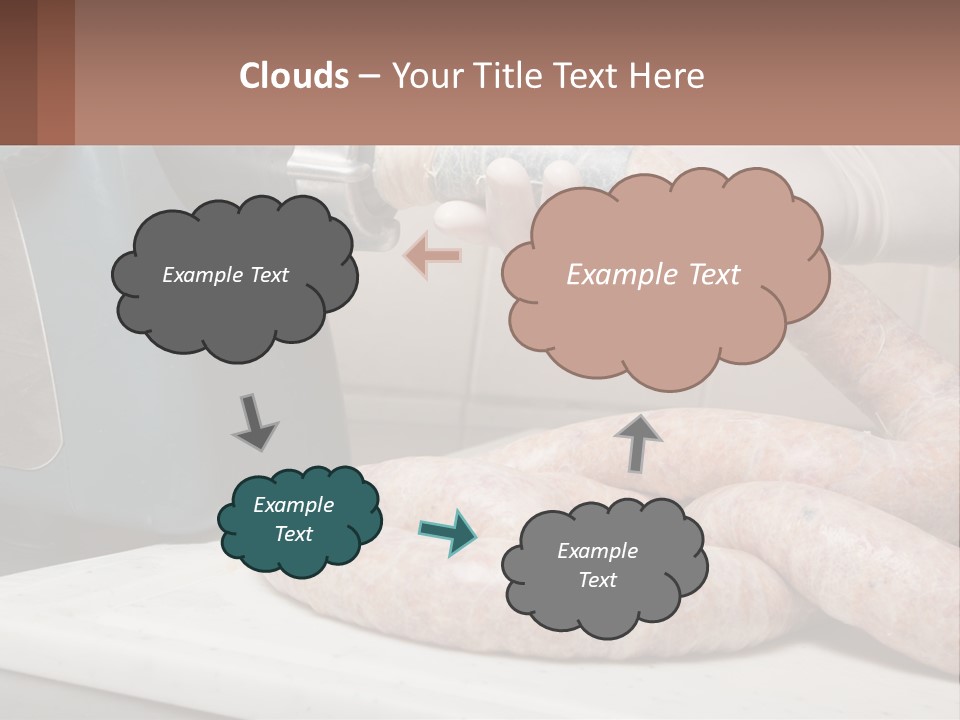 Clouds – Your Title Text Here

Example Text

Example Text

Example Text

Example Text